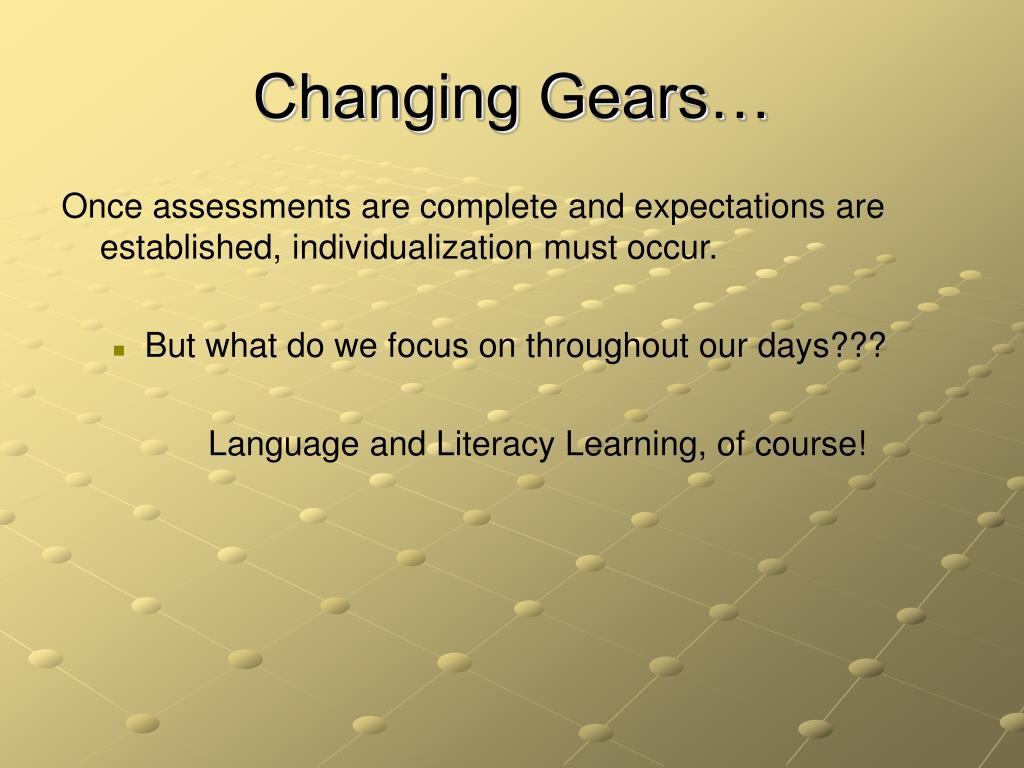 Changing Gears…

Once assessments are complete and expectations are established, individualization must occur.

But what do we focus on throughout our days???

Language and Literacy Learning, of course!